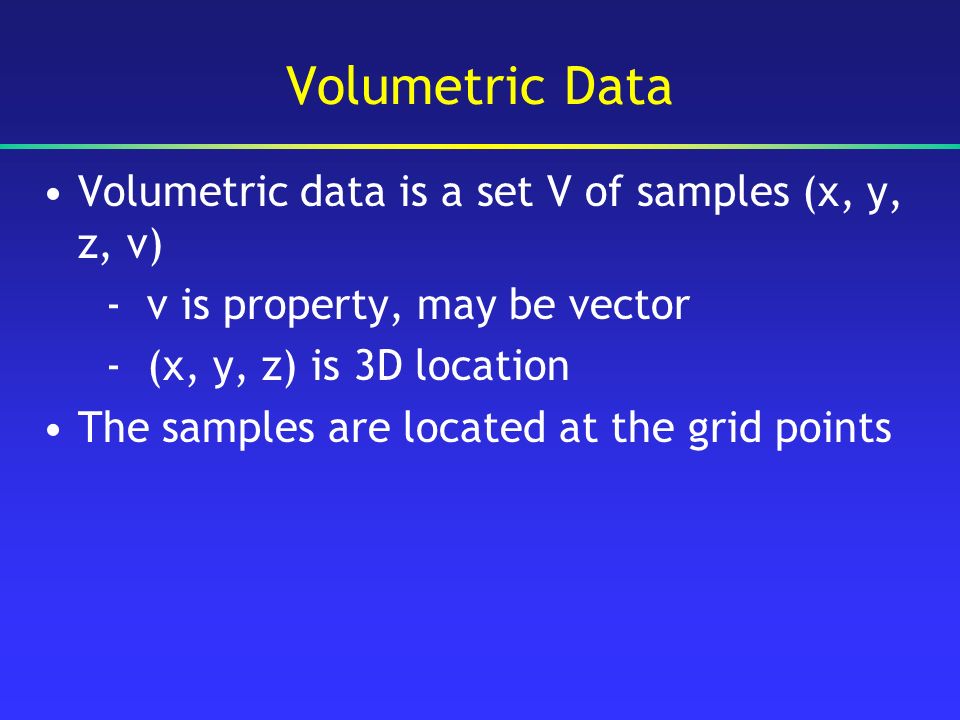 Volumetric Data

• Volumetric data is a set V of samples (x, y, z, v)

- v is property, may be vector
- (x, y, z) is 3D location

• The samples are located at the grid points